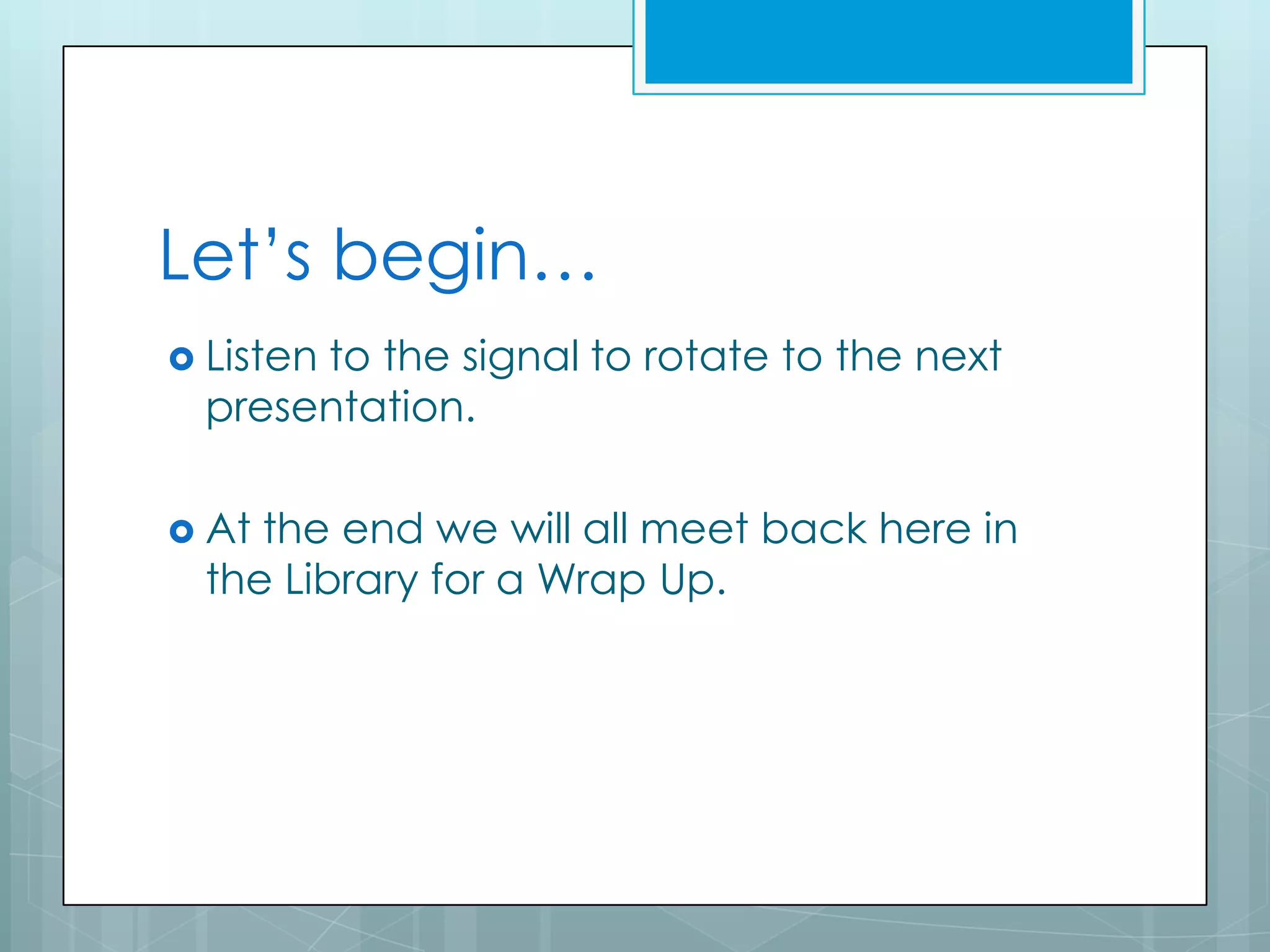 Let's begin…

Listen to the signal to rotate to the next presentation.

At the end we will all meet back here in the Library for a Wrap Up.